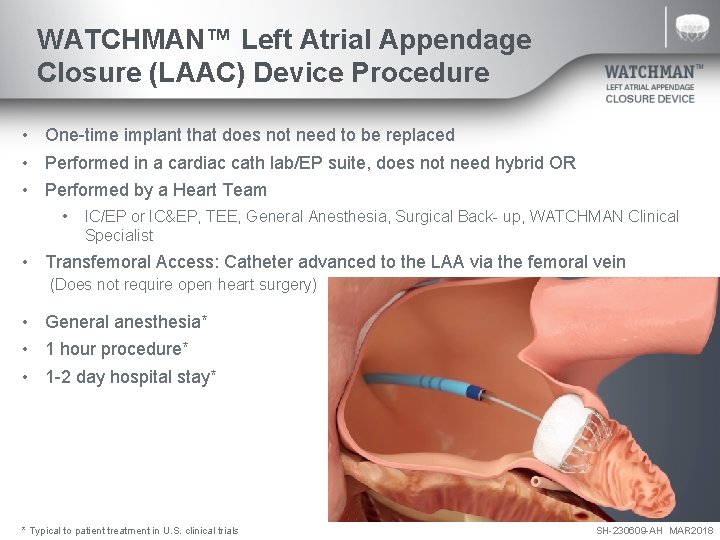 WATCHMAN™ Left Atrial Appendage Closure (LAAC) Device Procedure

WATCHMAN™
LEFT ATRIAL APPENDAGE
CLOSURE DEVICE

• One-time implant that does not need to be replaced
• Performed in a cardiac cath lab/EP suite, does not need hybrid OR
• Performed by a Heart Team
  • IC/EP or IC&EP, TEE, General Anesthesia, Surgical Back- up, WATCHMAN Clinical Specialist
• Transfemoral Access: Catheter advanced to the LAA via the femoral vein (Does not require open heart surgery)
• General anesthesia*
• 1 hour procedure*
• 1-2 day hospital stay*

* Typical to patient treatment in U.S. clinical trials

SH-230609-AH MAR2018